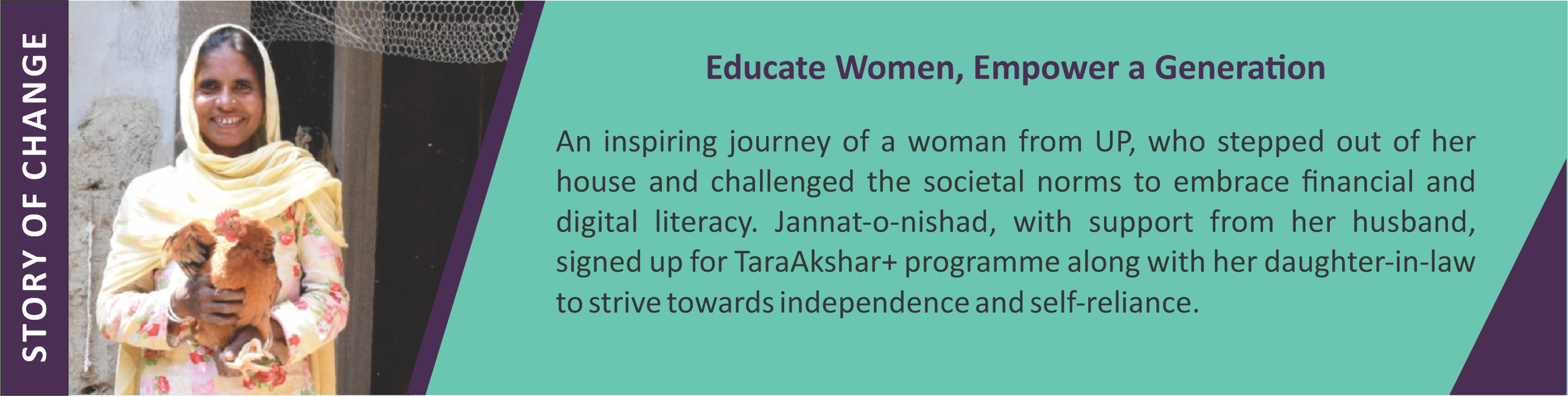 STORY OF CHANGE

Educate Women, Empower a Generation

An inspiring journey of a woman from UP, who stepped out of her house and challenged the societal norms to embrace financial and digital literacy. Jannat-o-nishad, with support from her husband, signed up for TaraAkshar+ programme along with her daughter-in-law to strive towards independence and self-reliance.